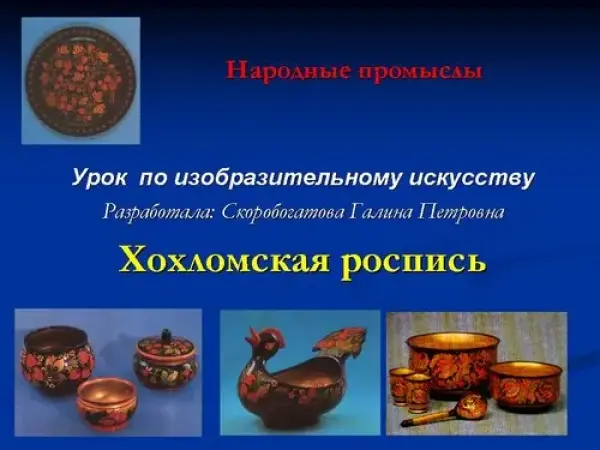 Народные промыслы

Урок по изобразительному искусству

Разработала: Скоробогатова Галина Петровна

Хохломская роспись